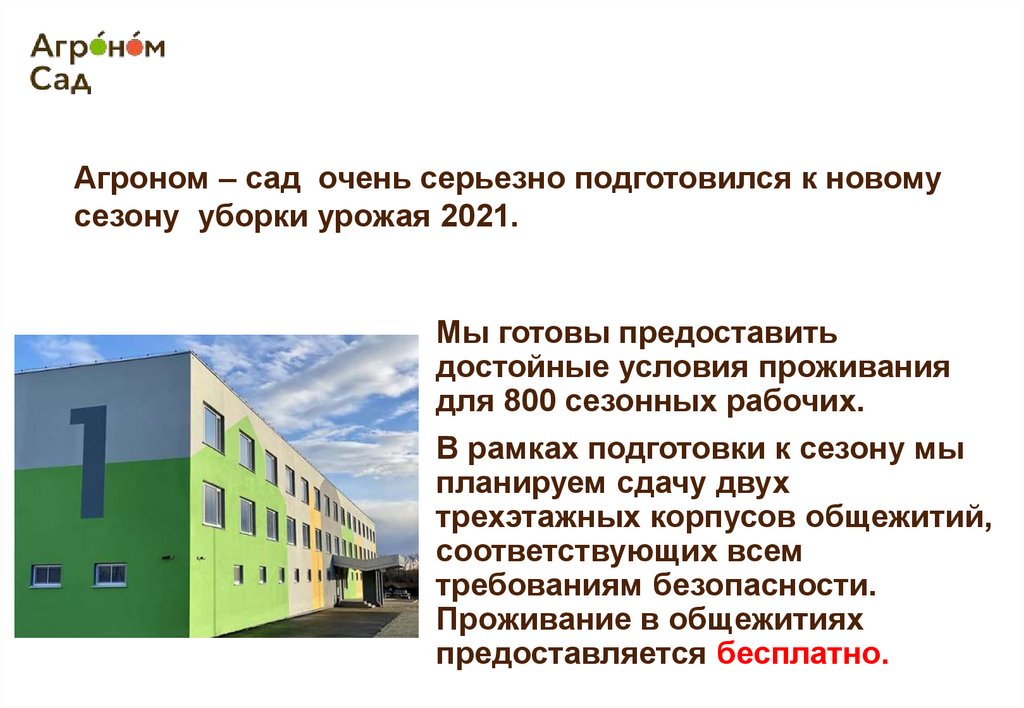 Агроном
Сад

Агроном – сад очень серьезно подготовился к новому сезону уборки урожая 2021.

1

Мы готовы предоставить достойные условия проживания для 800 сезонных рабочих.

В рамках подготовки к сезону мы планируем сдачу двух трехэтажных корпусов общежитий, соответствующих всем требованиям безопасности. Проживание в общежитиях предоставляется бесплатно.